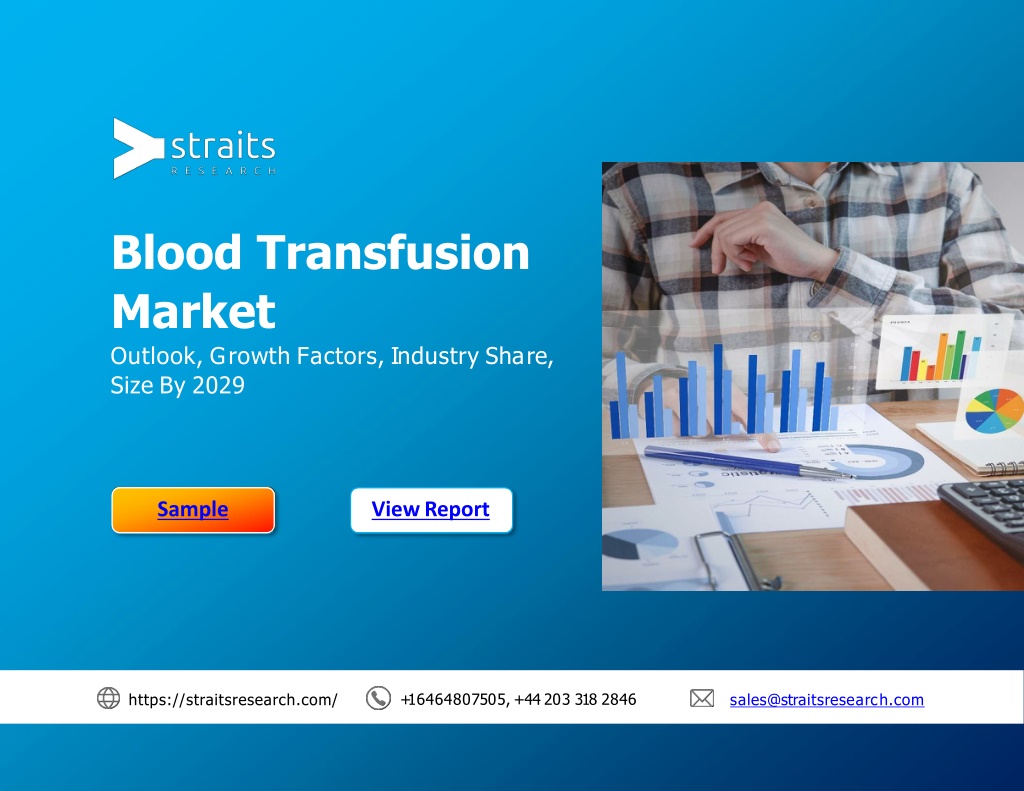 straits
RESEARCH

Blood Transfusion Market
Outlook, Growth Factors, Industry Share, Size By 2029

Sample

View Report

https://straitsresearch.com/

+16464807505, +44 203 318 2846

sales@straitsresearch.com